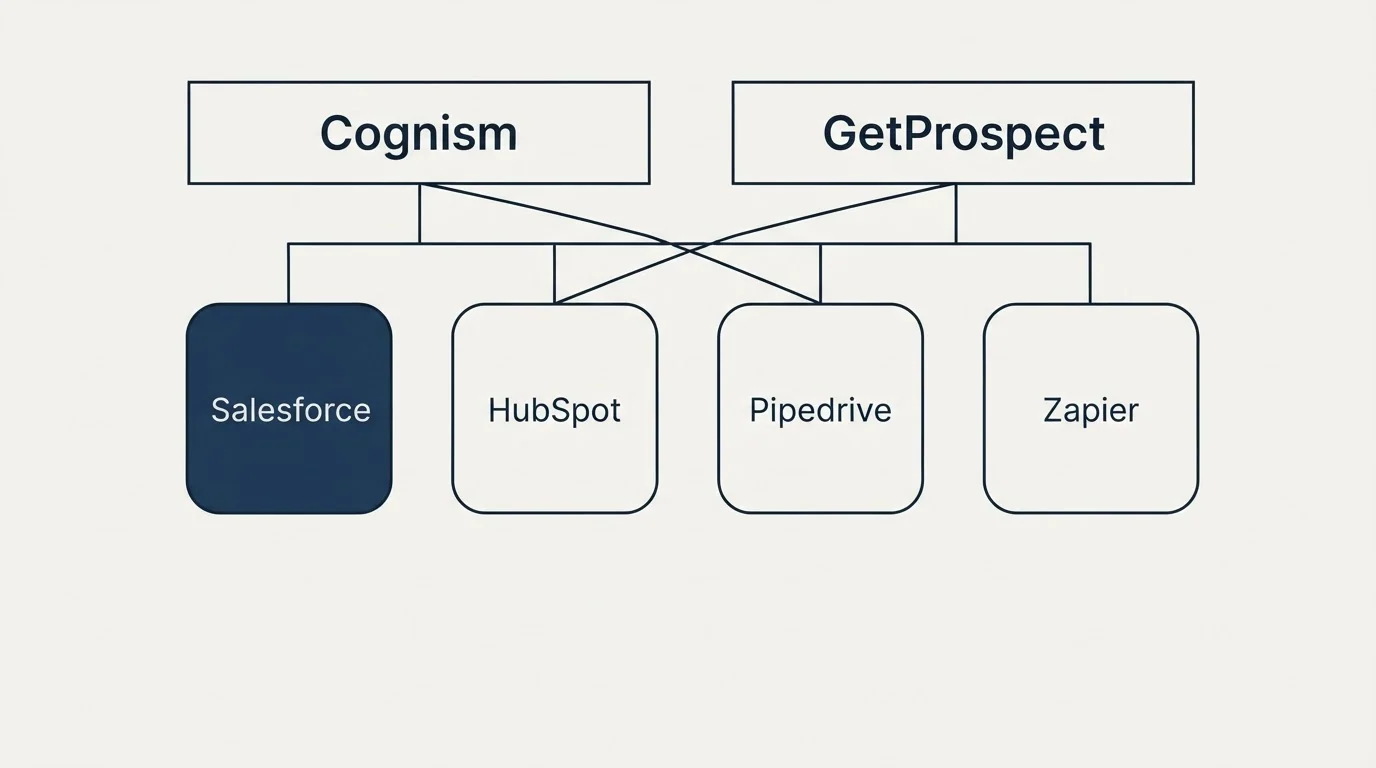 Cognism

GetProspect

Salesforce

HubSpot

Pipedrive

Zapier